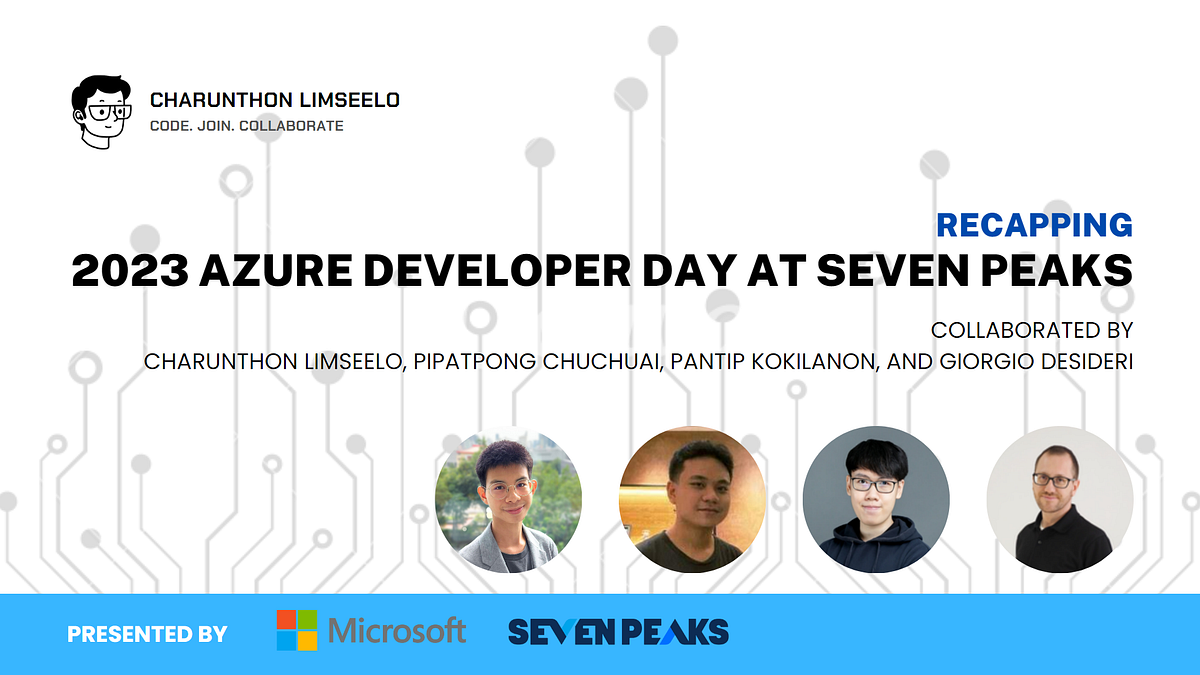 CHARUNTHON LIMSEELO
CODE. JOIN. COLLABORATE

RECAPPING
2023 AZURE DEVELOPER DAY AT SEVEN PEAKS

COLLABORATED BY
CHARUNTHON LIMSEELO, PIPATPONG CHUCHUAI, PANTIP KOKILANON, AND GIORGIO DESIDERI

PRESENTED BY Microsoft SEVEN PEAKS